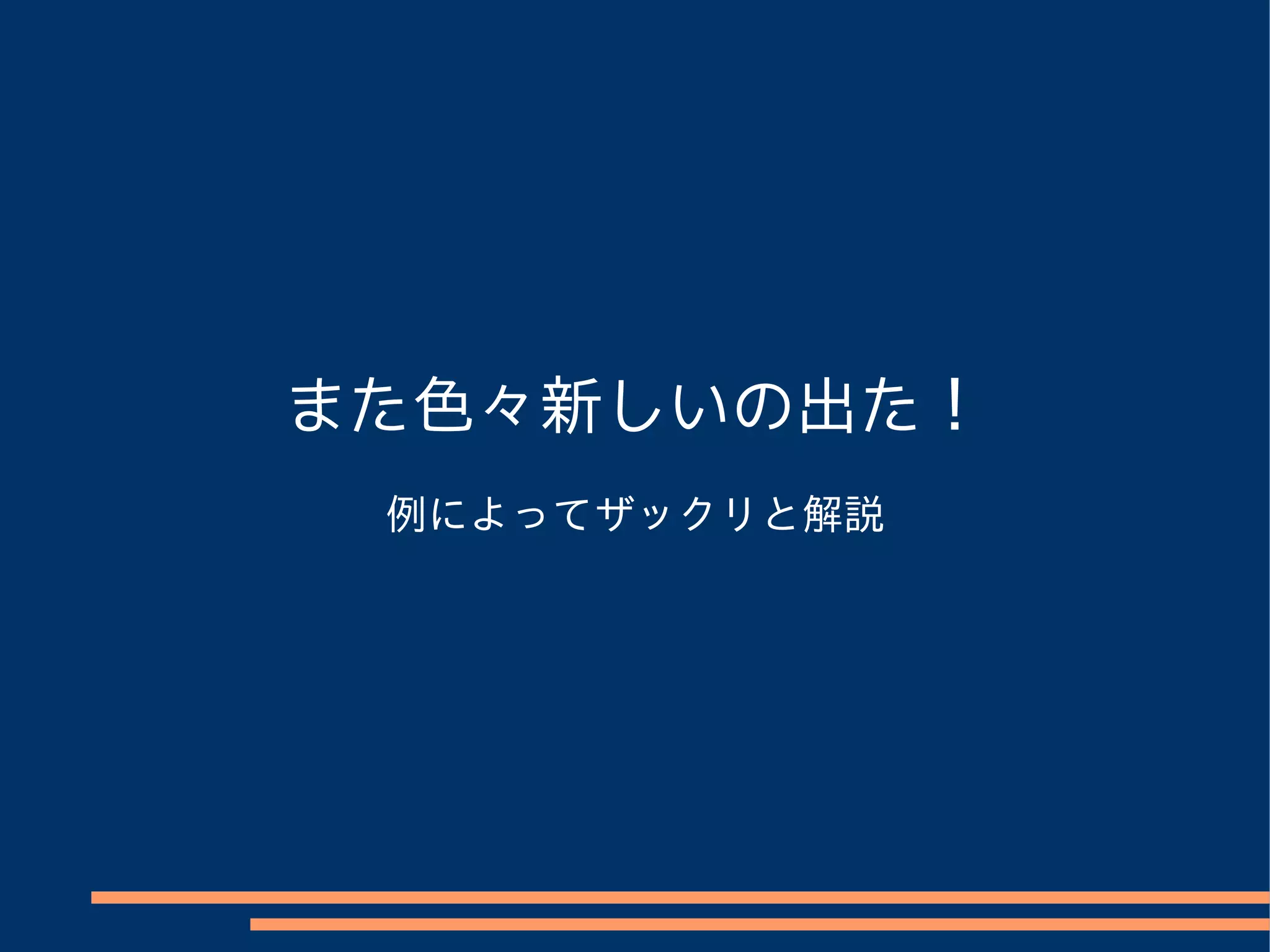 また色々新しいの出た！

例によってザックリと解説